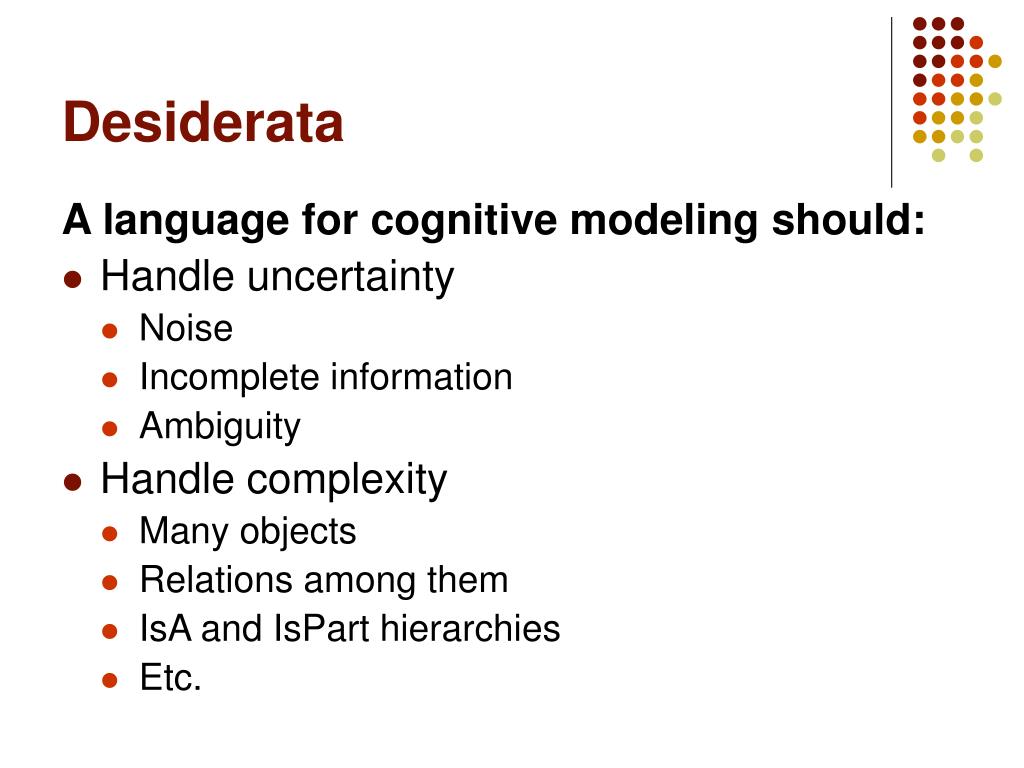 Desiderata

A language for cognitive modeling should:

- Handle uncertainty
  - Noise
  - Incomplete information
  - Ambiguity
- Handle complexity
  - Many objects
  - Relations among them
  - IsA and IsPart hierarchies
  - Etc.